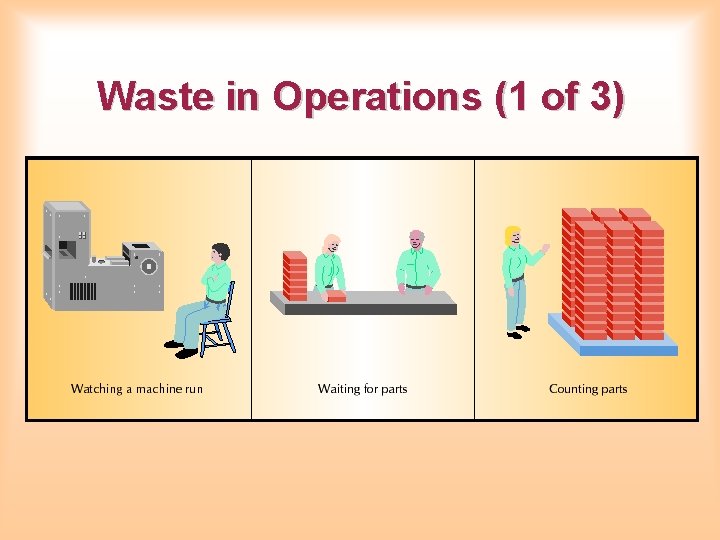 Waste in Operations (1 of 3)

Watching a machine run

Waiting for parts

Counting parts